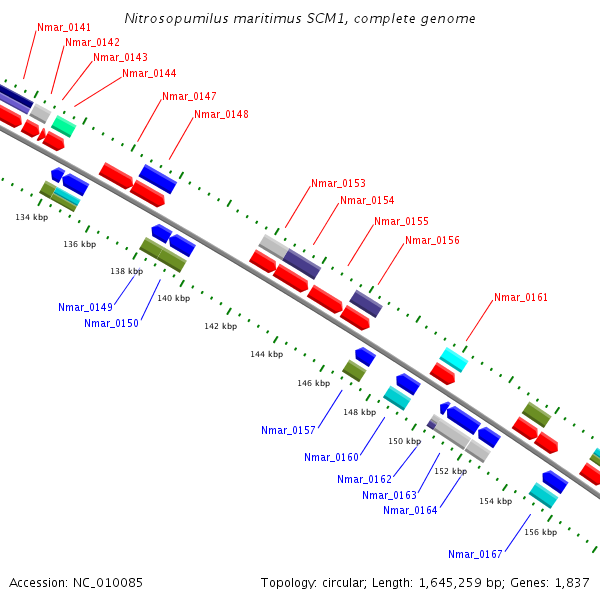 Nitrosopumilus maritimus SCM1, complete genome

Nmar_0141
Nmar_0142
Nmar_0143
Nmar_0144
Nmar_0147
Nmar_0148
Nmar_0153
Nmar_0154
Nmar_0155
Nmar_0156
Nmar_0161

134 kbp
136 kbp
138 kbp
140 kbp
142 kbp
144 kbp
146 kbp
148 kbp
150 kbp
152 kbp
154 kbp
156 kbp

Nmar_0149
Nmar_0150
Nmar_0157
Nmar_0160
Nmar_0162
Nmar_0163
Nmar_0164
Nmar_0167

Accession: NC_010085

Topology: circular; Length: 1,645,259 bp; Genes: 1,837